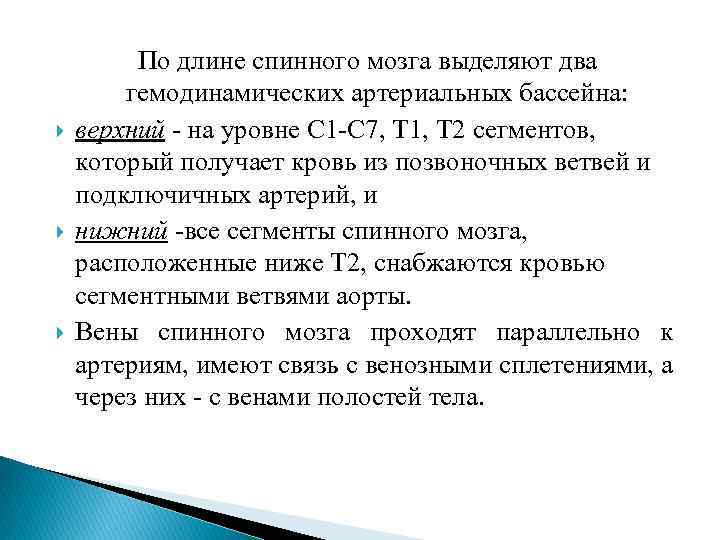 По длине спинного мозга выделяют два гемодинамических артериальных бассейна:

верхний - на уровне С1-С7, Т1, Т2 сегментов, который получает кровь из позвоночных ветвей и подключичных артерий, и

нижний -все сегменты спинного мозга, расположенные ниже Т2, снабжаются кровью сегментными ветвями аорты.

Вены спинного мозга проходят параллельно к артериям, имеют связь с венозными сплетениями, а через них - с венами полостей тела.